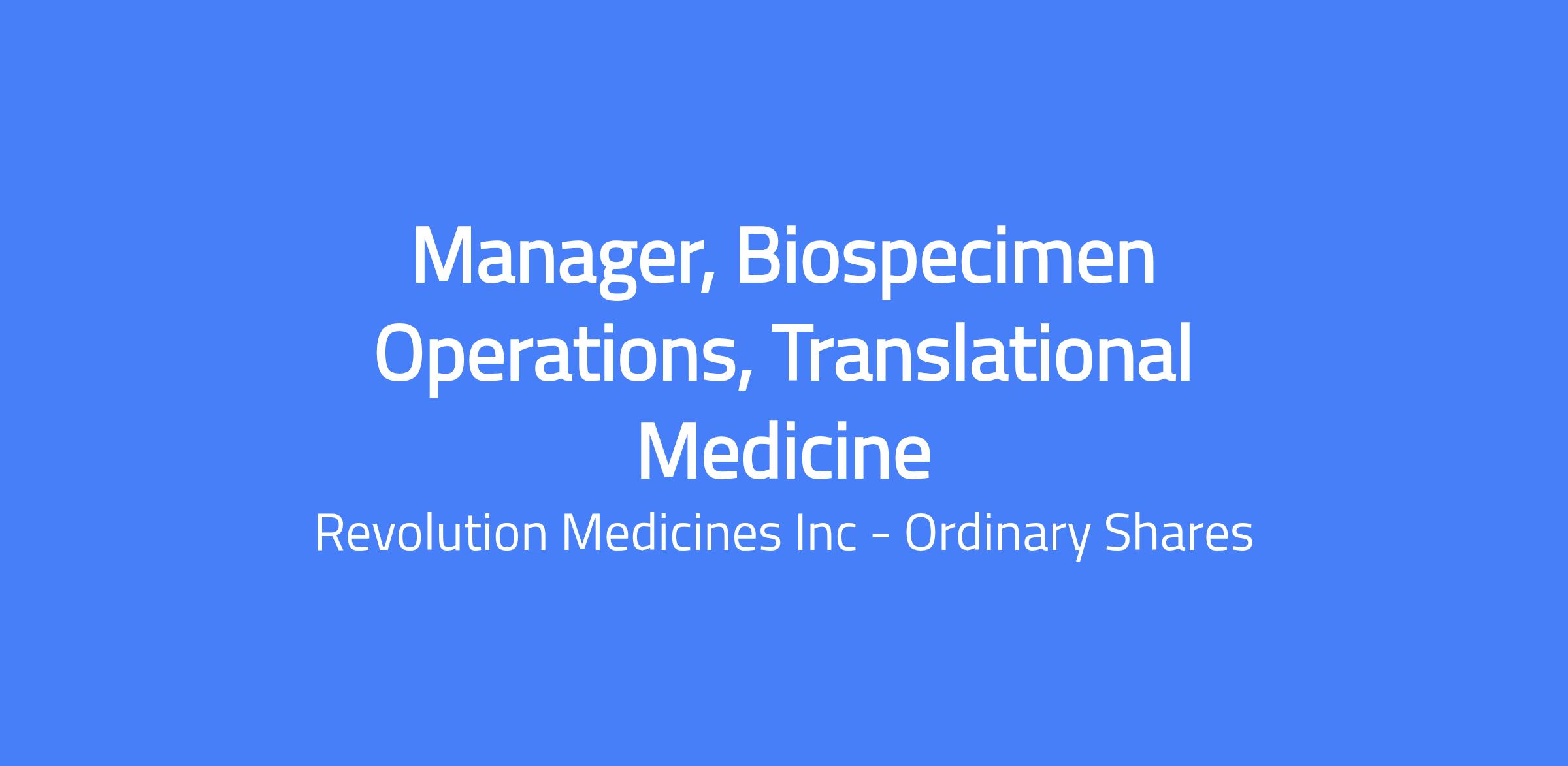 Manager, Biospecimen Operations, Translational Medicine

Revolution Medicines Inc - Ordinary Shares